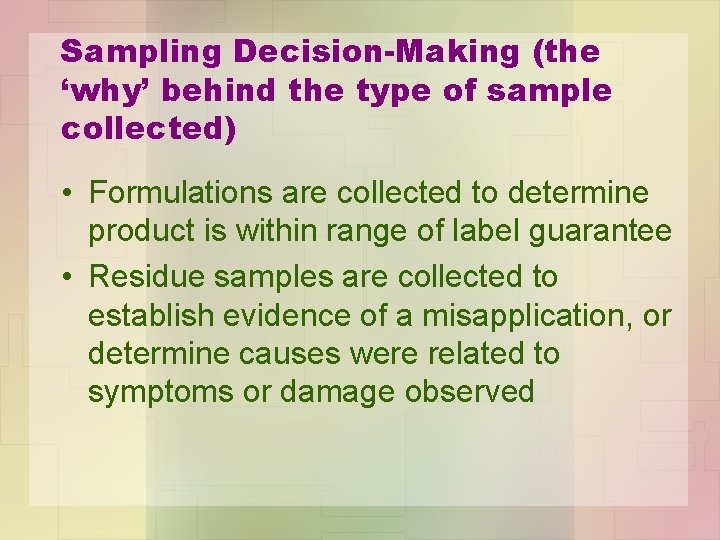 Sampling Decision-Making (the ‘why’ behind the type of sample collected)

• Formulations are collected to determine product is within range of label guarantee

• Residue samples are collected to establish evidence of a misapplication, or determine causes were related to symptoms or damage observed